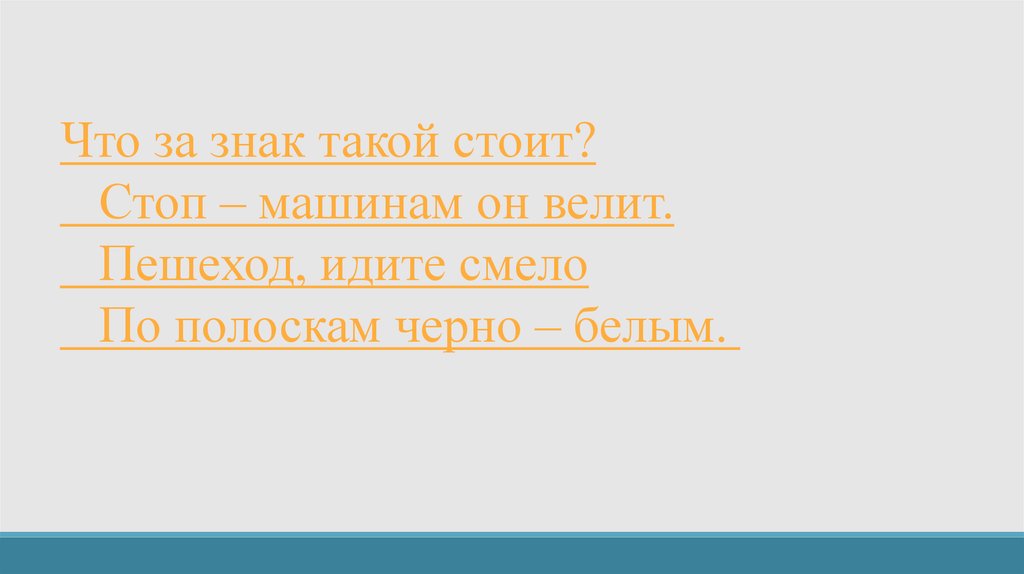 Что за знак такой стоит?
Стоп – машинам он велит.
Пешеход, идите смело
По полоскам черно – белым.